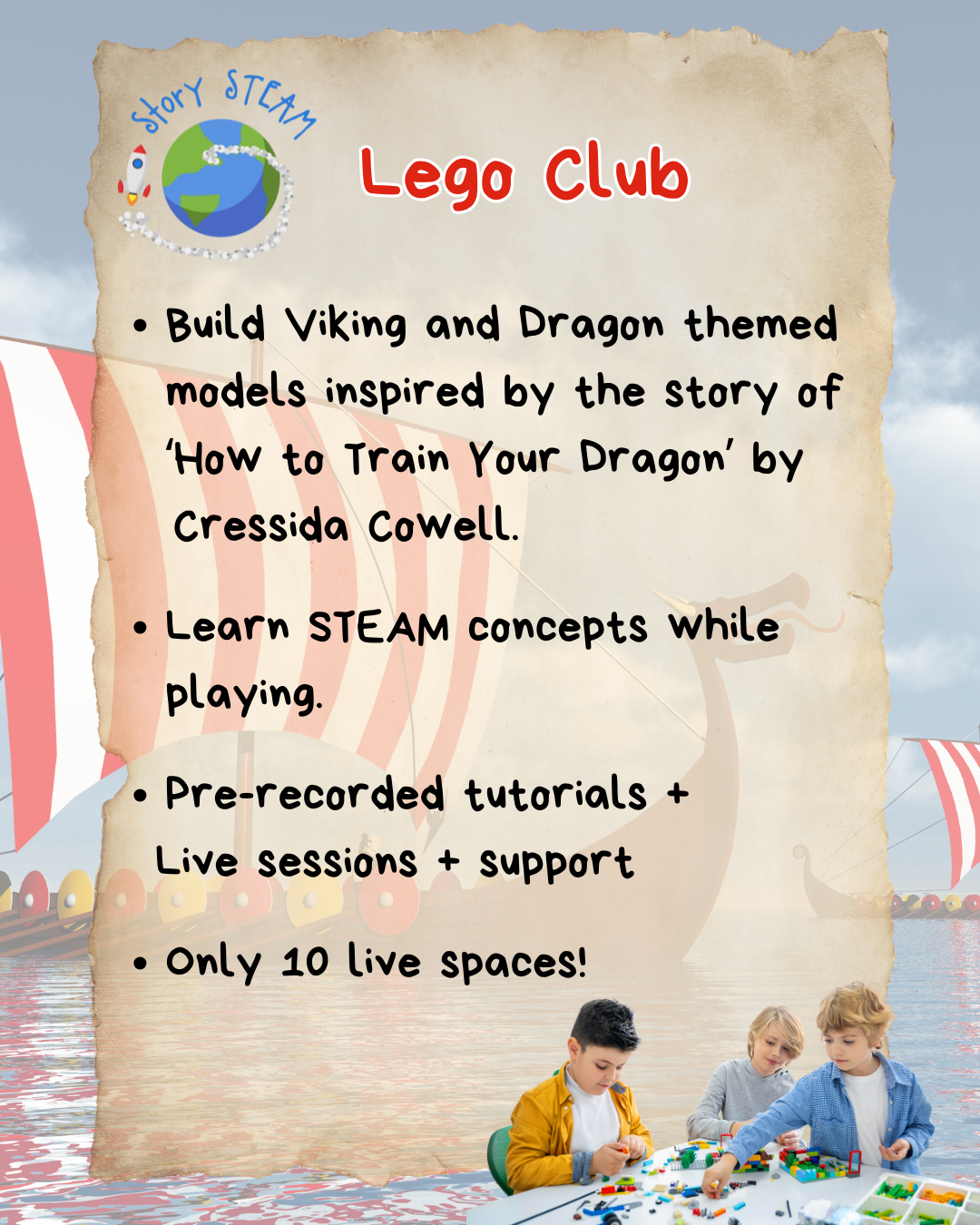 Story STEAM

Lego Club

• Build Viking and Dragon themed models inspired by the story of 'How to Train Your Dragon' by Cressida Cowell.

• Learn STEAM concepts while playing.

• Pre-recorded tutorials + Live sessions + support

• Only 10 live spaces!